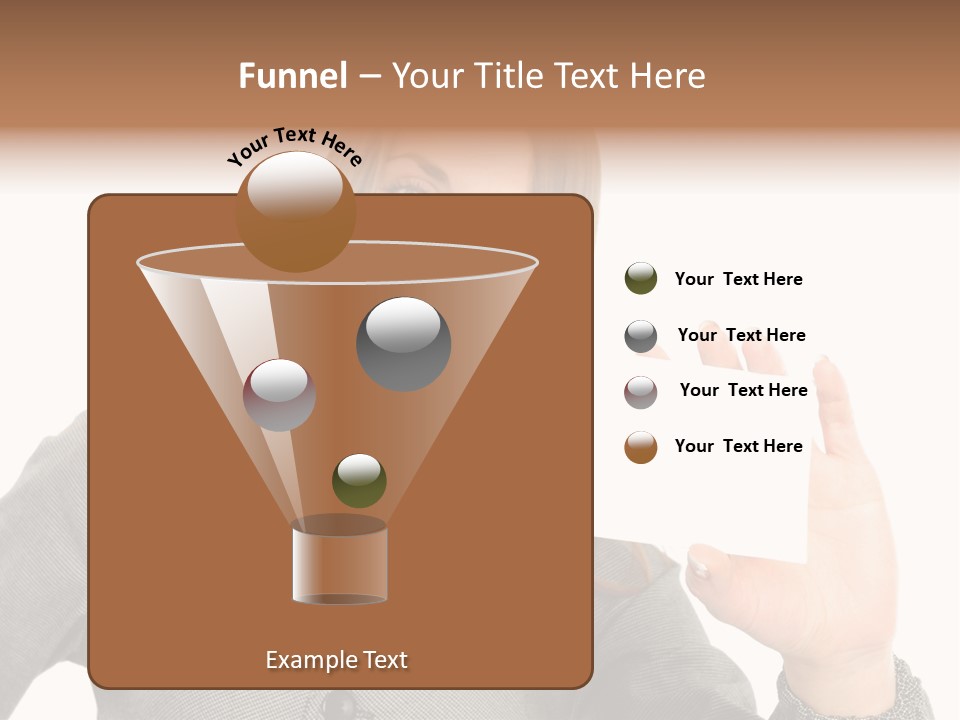 Funnel – Your Title Text Here

Your Text Here

Your Text Here

Your Text Here

Your Text Here

Your Text Here

Example Text